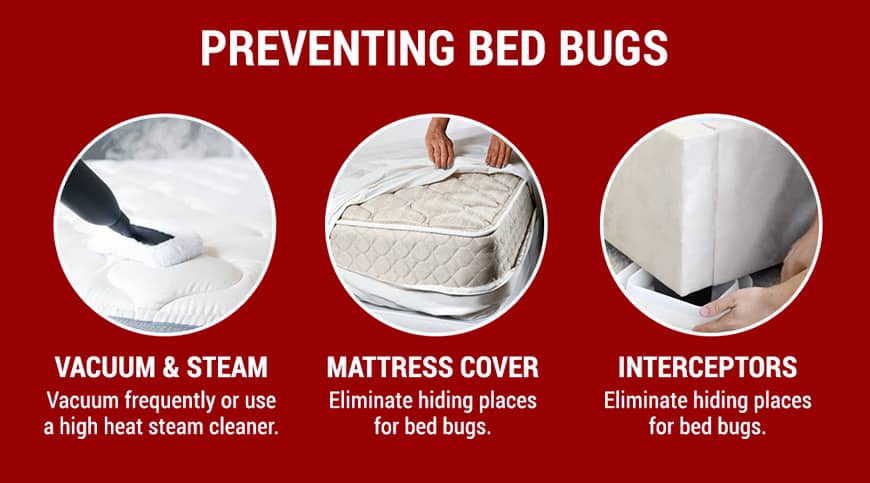 PREVENTING BED BUGS

VACUUM & STEAM
Vacuum frequently or use a high heat steam cleaner.

MATTRESS COVER
Eliminate hiding places for bed bugs.

INTERCEPTORS
Eliminate hiding places for bed bugs.